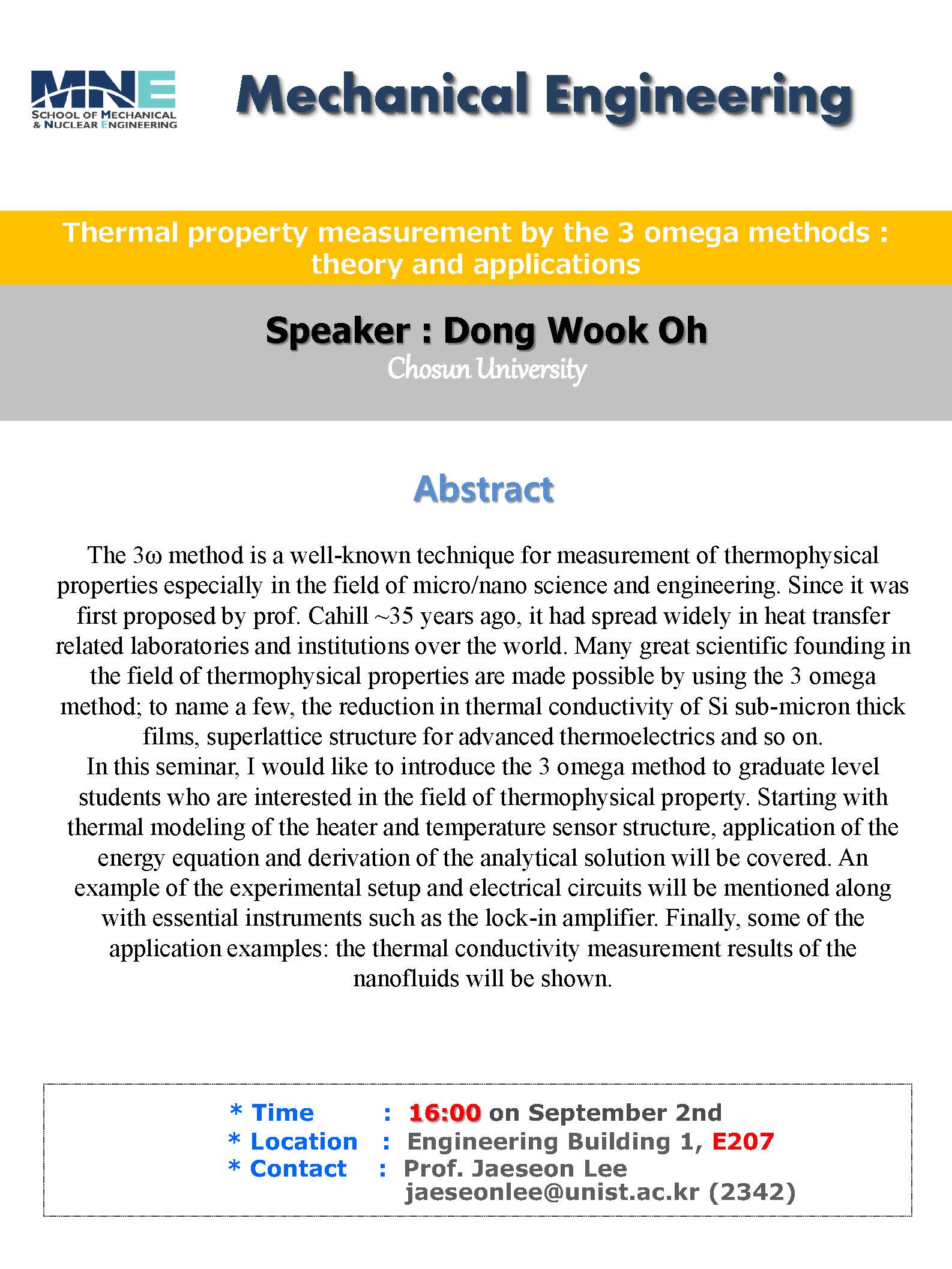 MNE
SCHOOL OF MECHANICAL & NUCLEAR ENGINEERING

Mechanical Engineering

Thermal property measurement by the 3 omega methods : theory and applications

Speaker : Dong Wook Oh
Chosun University

Abstract

The 3ω method is a well-known technique for measurement of thermophysical properties especially in the field of micro/nano science and engineering. Since it was first proposed by prof. Cahill ~35 years ago, it had spread widely in heat transfer related laboratories and institutions over the world. Many great scientific founding in the field of thermophysical properties are made possible by using the 3 omega method; to name a few, the reduction in thermal conductivity of Si sub-micron thick films, superlattice structure for advanced thermoelectrics and so on.
In this seminar, I would like to introduce the 3 omega method to graduate level students who are interested in the field of thermophysical property. Starting with thermal modeling of the heater and temperature sensor structure, application of the energy equation and derivation of the analytical solution will be covered. An example of the experimental setup and electrical circuits will be mentioned along with essential instruments such as the lock-in amplifier. Finally, some of the application examples: the thermal conductivity measurement results of the nanofluids will be shown.

* Time : 16:00 on September 2nd
* Location : Engineering Building 1, E207
* Contact : Prof. Jaeseon Lee
jaeseonlee@unist.ac.kr (2342)